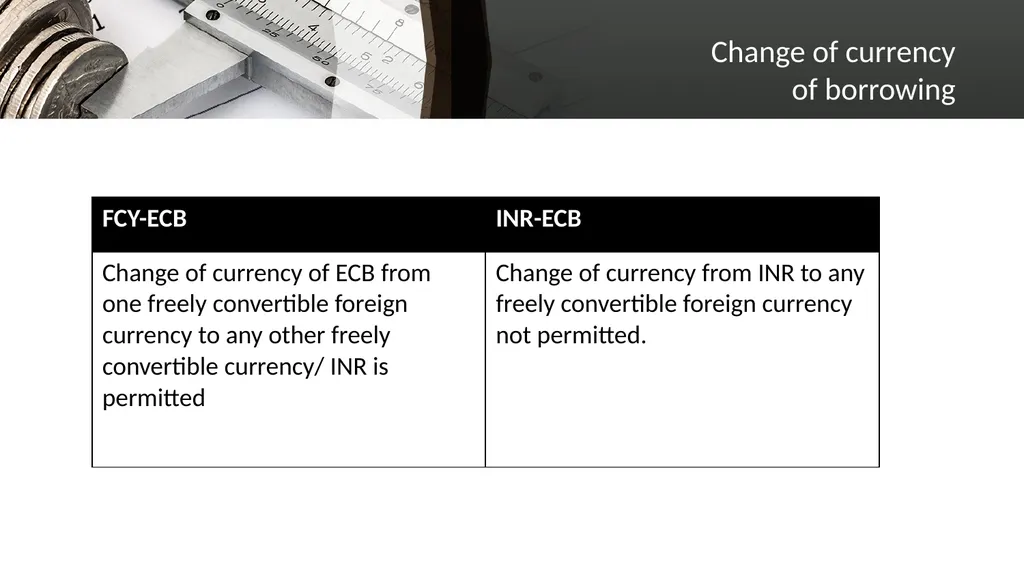 Change of currency of borrowing

| FCY-ECB | INR-ECB |
|---|---|
| Change of currency of ECB from one freely convertible foreign currency to any other freely convertible currency/ INR is permitted | Change of currency from INR to any freely convertible foreign currency not permitted. |